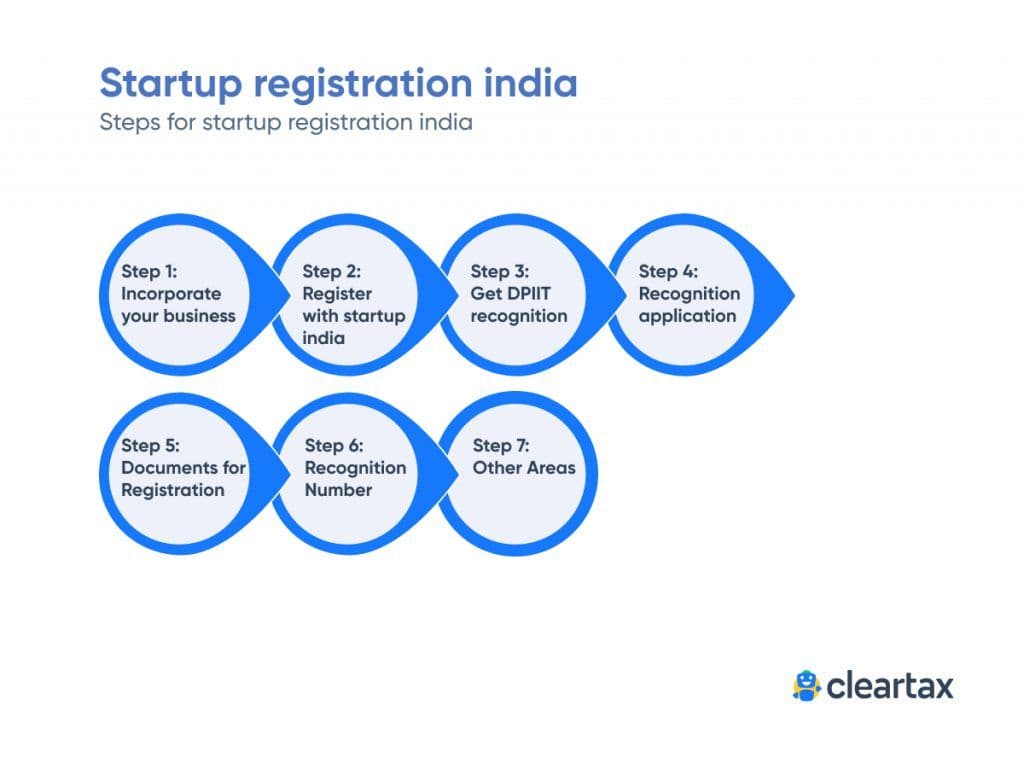 Startup registration india
Steps for startup registration india

Step 1: Incorporate your business

Step 2: Register with startup india

Step 3: Get DPIIT recognition

Step 4: Recognition application

Step 5: Documents for Registration

Step 6: Recognition Number

Step 7: Other Areas

cleartax